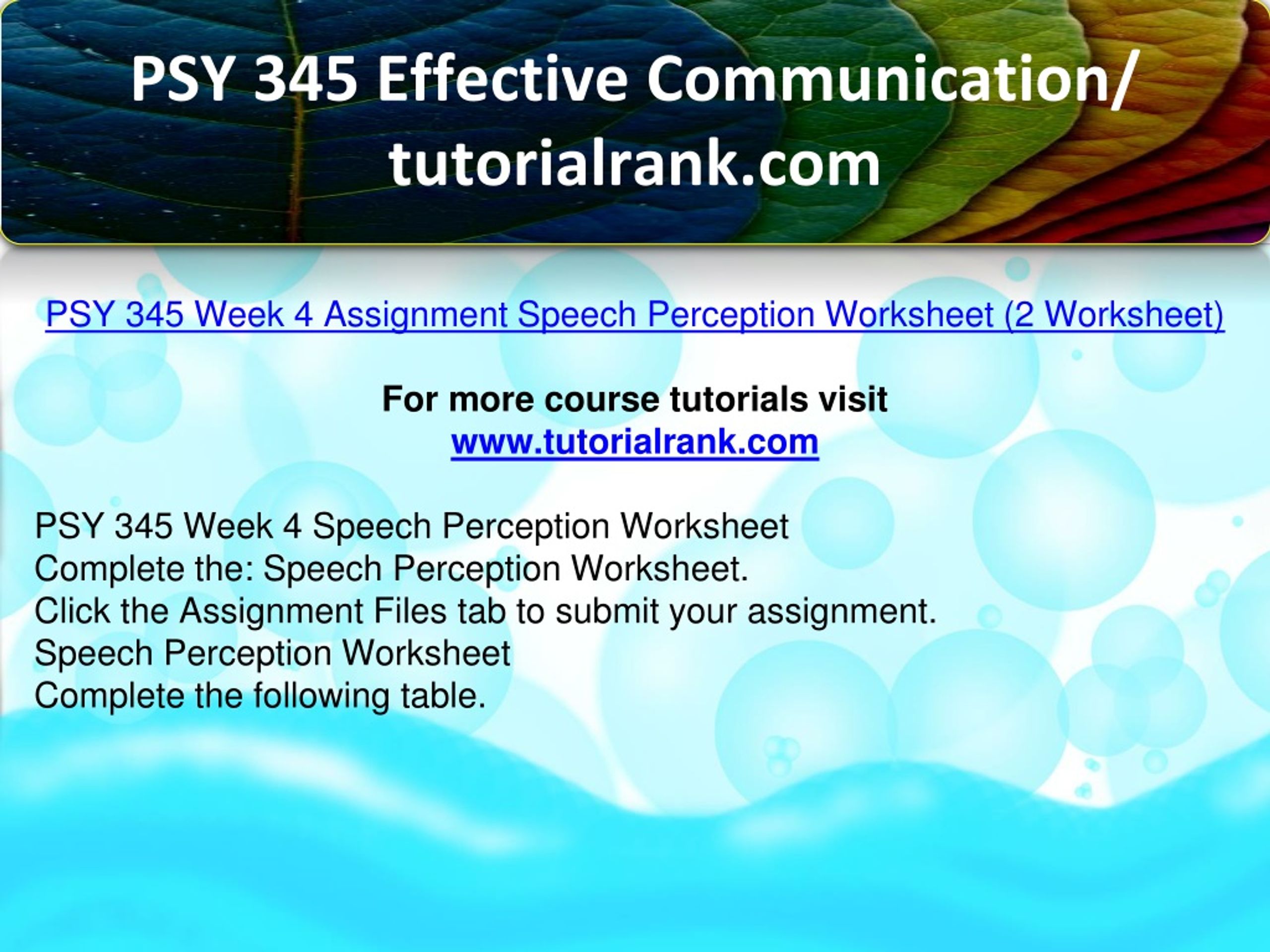 PSY 345 Effective Communication/ tutorialrank.com

PSY 345 Week 4 Assignment Speech Perception Worksheet (2 Worksheet)

For more course tutorials visit
www.tutorialrank.com

PSY 345 Week 4 Speech Perception Worksheet
Complete the: Speech Perception Worksheet.
Click the Assignment Files tab to submit your assignment.
Speech Perception Worksheet
Complete the following table.